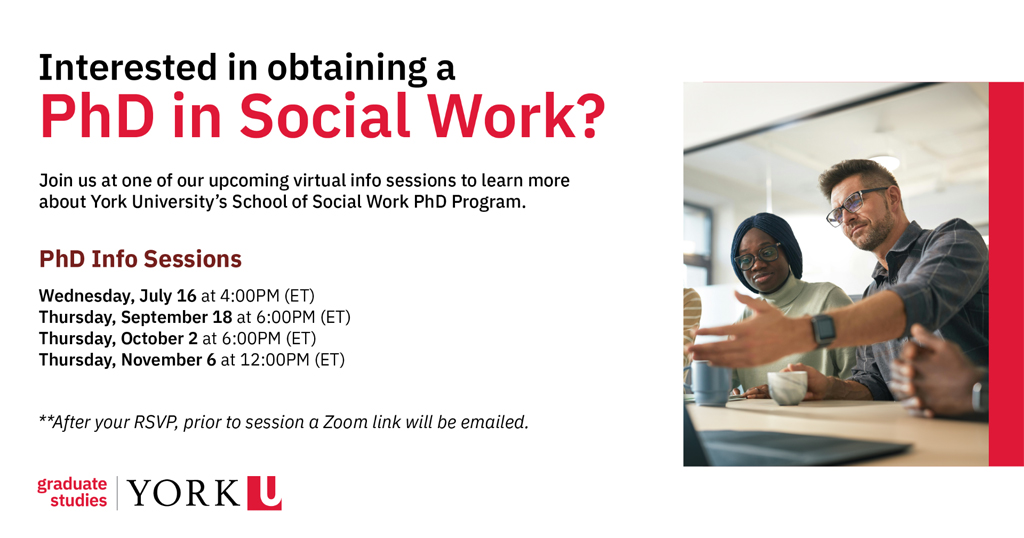 Interested in obtaining a
PhD in Social Work?

Join us at one of our upcoming virtual info sessions to learn more about York University's School of Social Work PhD Program.

PhD Info Sessions

Wednesday, July 16 at 4:00PM (ET)
Thursday, September 18 at 6:00PM (ET)
Thursday, October 2 at 6:00PM (ET)
Thursday, November 6 at 12:00PM (ET)

**After your RSVP, prior to session a Zoom link will be emailed.

graduate studies | YORK U